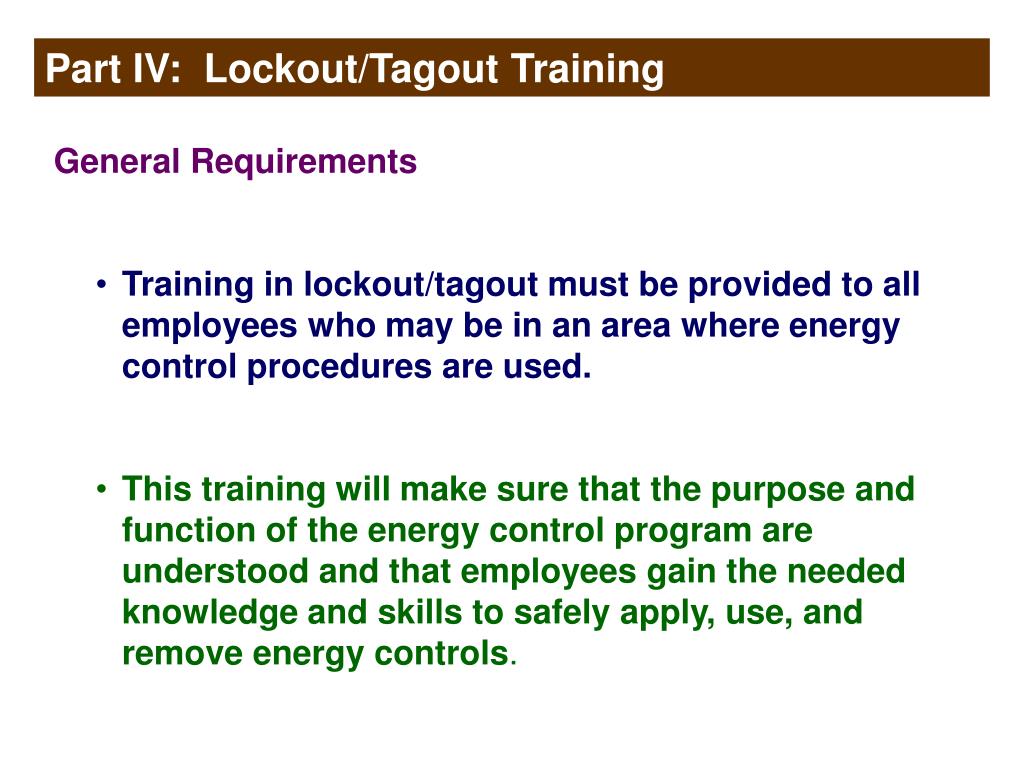 Part IV: Lockout/Tagout Training

General Requirements

• Training in lockout/tagout must be provided to all employees who may be in an area where energy control procedures are used.

• This training will make sure that the purpose and function of the energy control program are understood and that employees gain the needed knowledge and skills to safely apply, use, and remove energy controls.